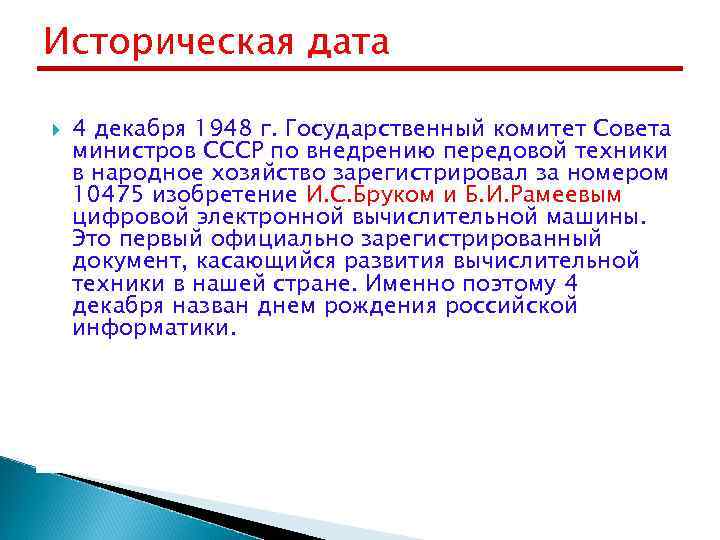 Историческая дата

4 декабря 1948 г. Государственный комитет Совета министров СССР по внедрению передовой техники в народное хозяйство зарегистрировал за номером 10475 изобретение И.С.Бруком и Б.И.Рамеевым цифровой электронной вычислительной машины. Это первый официально зарегистрированный документ, касающийся развития вычислительной техники в нашей стране. Именно поэтому 4 декабря назван днем рождения российской информатики.